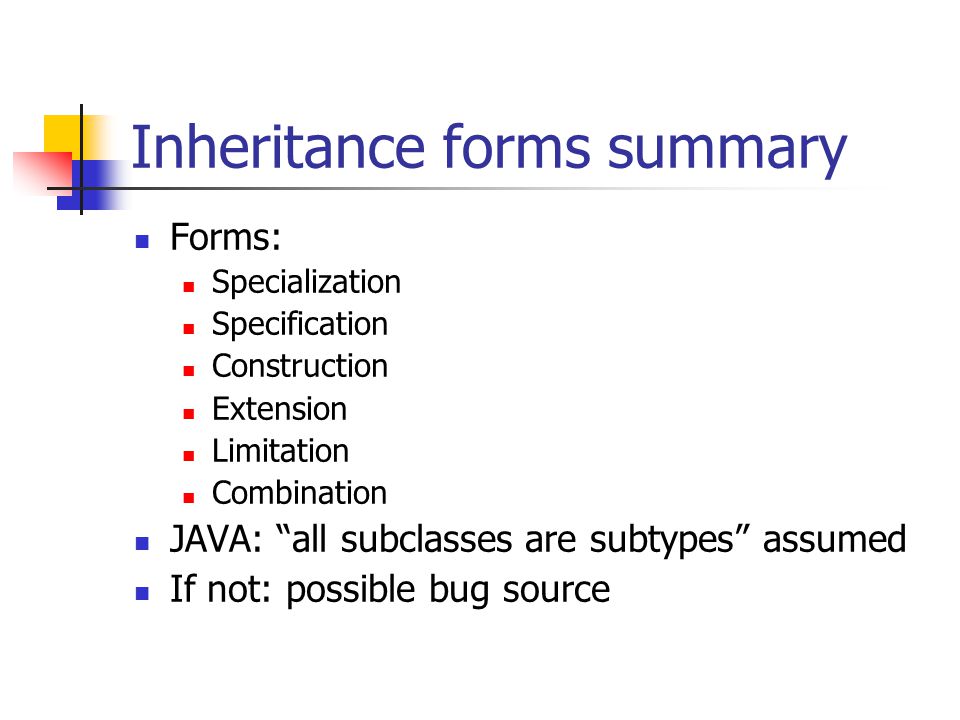 Inheritance forms summary

- Forms:
  - Specialization
  - Specification
  - Construction
  - Extension
  - Limitation
  - Combination
- JAVA: “all subclasses are subtypes” assumed
- If not: possible bug source